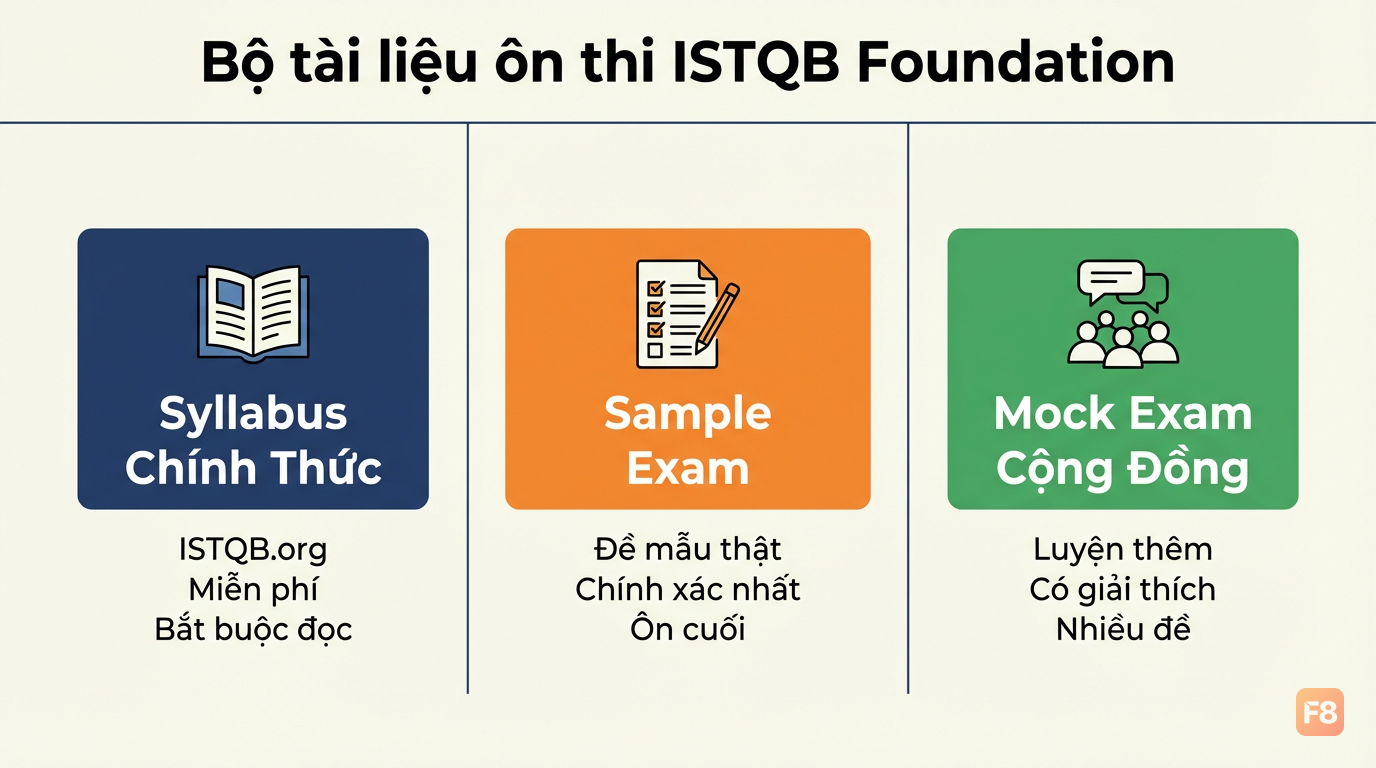 Bộ tài liệu ôn thi ISTQB Foundation

Syllabus Chính Thức

ISTQB.org
Miễn phí
Bắt buộc đọc

Sample Exam

Đề mẫu thật
Chính xác nhất
Ôn cuối

Mock Exam Cộng Đồng

Luyện thêm
Có giải thích
Nhiều đề

F8